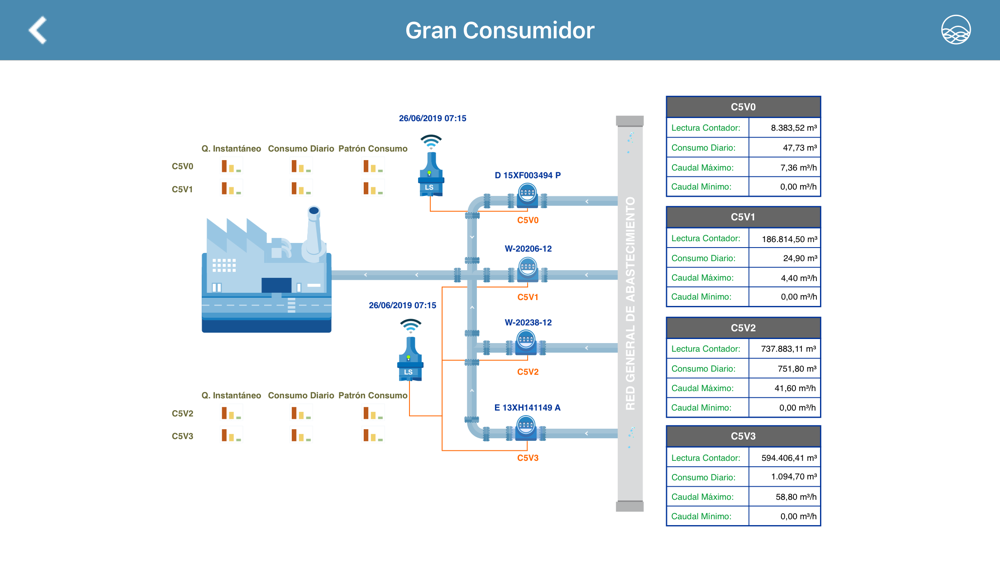 Gran Consumidor

26/06/2019 07:15

Q. Instantáneo Consumo Diario Patrón Consumo

C5V0

C5V1

LS

D 15XF003494 P

C5V0

W-20206-12

C5V1

26/06/2019 07:15

LS

W-20238-12

C5V2

E 13XH141149 A

C5V3

Q. Instantáneo Consumo Diario Patrón Consumo

C5V2

C5V3

RED GENERAL DE ABASTECIMIENTO

| C5V0 | |
|---|---|
| Lectura Contador: | 8.383,52 m³ |
| Consumo Diario: | 47,73 m³ |
| Caudal Máximo: | 7,36 m³/h |
| Caudal Mínimo: | 0,00 m³/h |

| C5V1 | |
|---|---|
| Lectura Contador: | 186.814,50 m³ |
| Consumo Diario: | 24,90 m³ |
| Caudal Máximo: | 4,40 m³/h |
| Caudal Mínimo: | 0,00 m³/h |

| C5V2 | |
|---|---|
| Lectura Contador: | 737.883,11 m³ |
| Consumo Diario: | 751,80 m³ |
| Caudal Máximo: | 41,60 m³/h |
| Caudal Mínimo: | 0,00 m³/h |

| C5V3 | |
|---|---|
| Lectura Contador: | 594.406,41 m³ |
| Consumo Diario: | 1.094,70 m³ |
| Caudal Máximo: | 58,80 m³/h |
| Caudal Mínimo: | 0,00 m³/h |